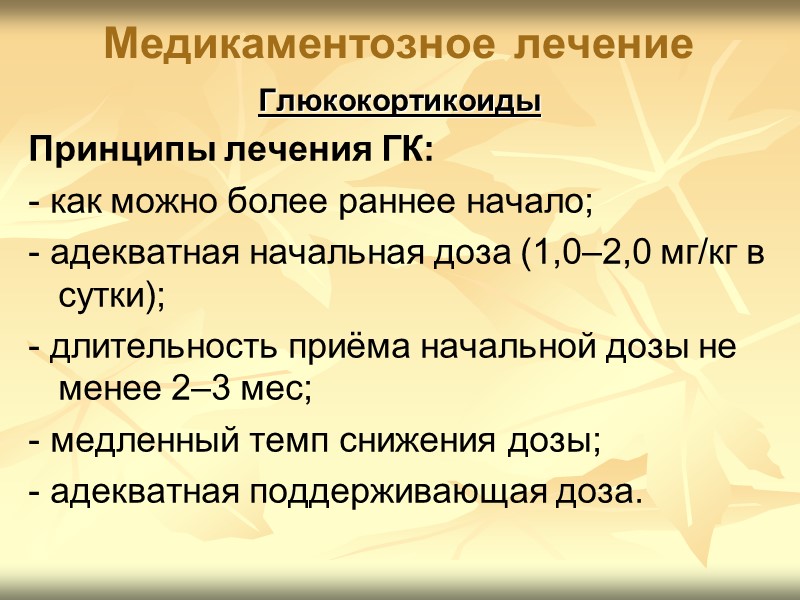 Медикаментозное лечение

Глюкокортикоиды

Принципы лечения ГК:

- как можно более раннее начало;

- адекватная начальная доза (1,0–2,0 мг/кг в сутки);

- длительность приёма начальной дозы не менее 2–3 мес;

- медленный темп снижения дозы;

- адекватная поддерживающая доза.